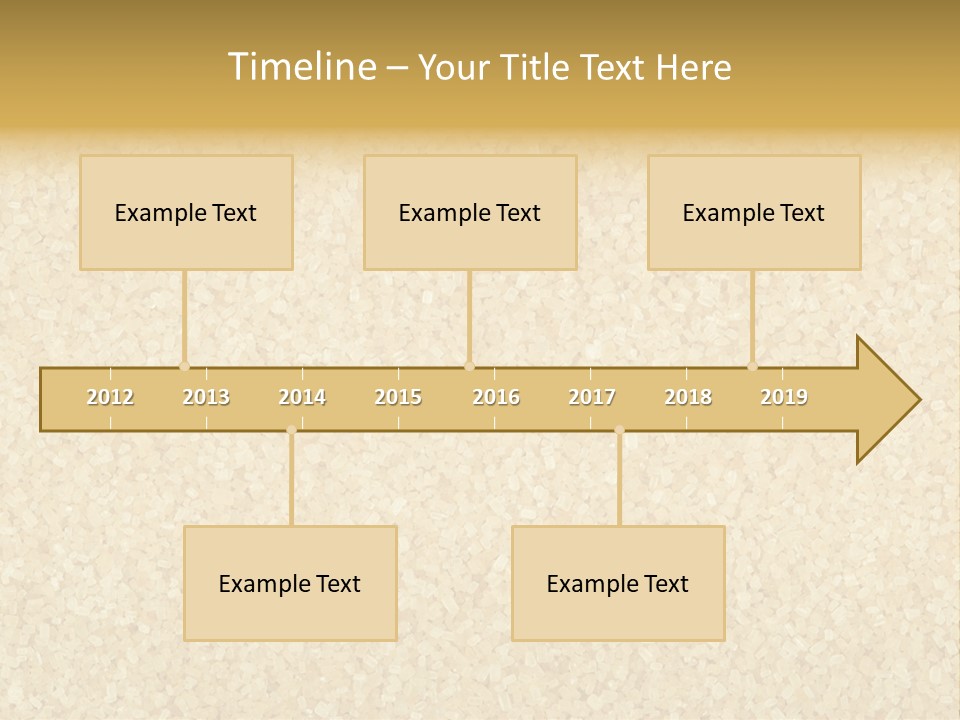 Timeline – Your Title Text Here

Example Text

Example Text

Example Text

2012 2013 2014 2015 2016 2017 2018 2019

Example Text

Example Text